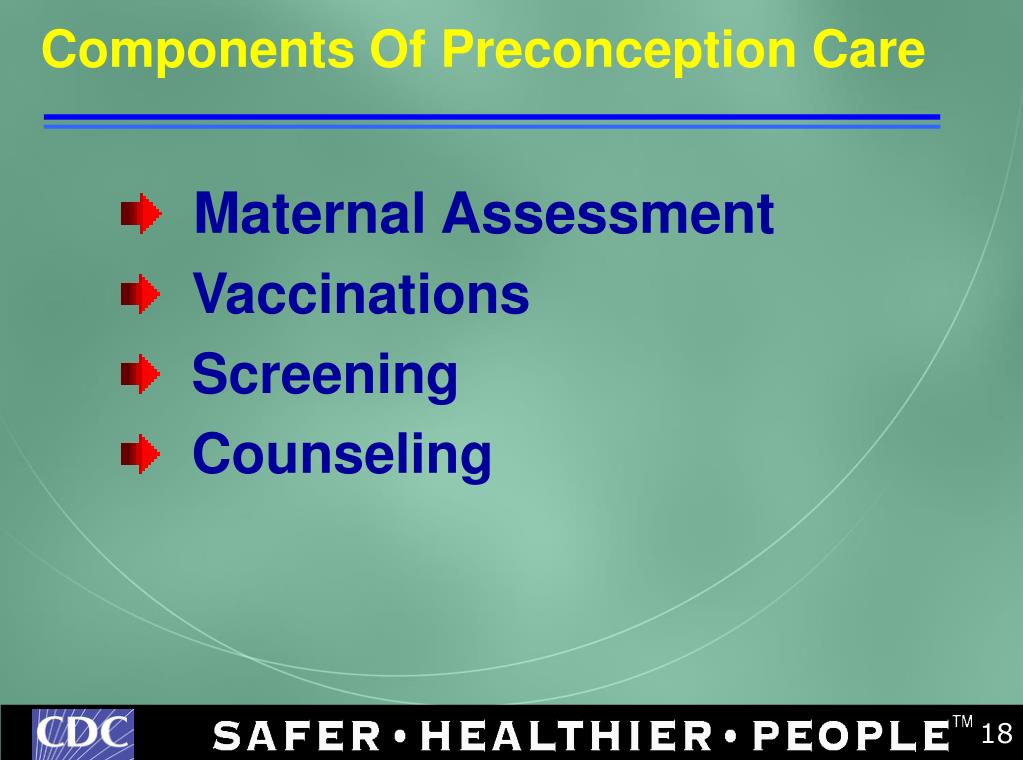 Components Of Preconception Care

Maternal Assessment
Vaccinations
Screening
Counseling

CDC SAFER • HEALTHIER • PEOPLE™ 18